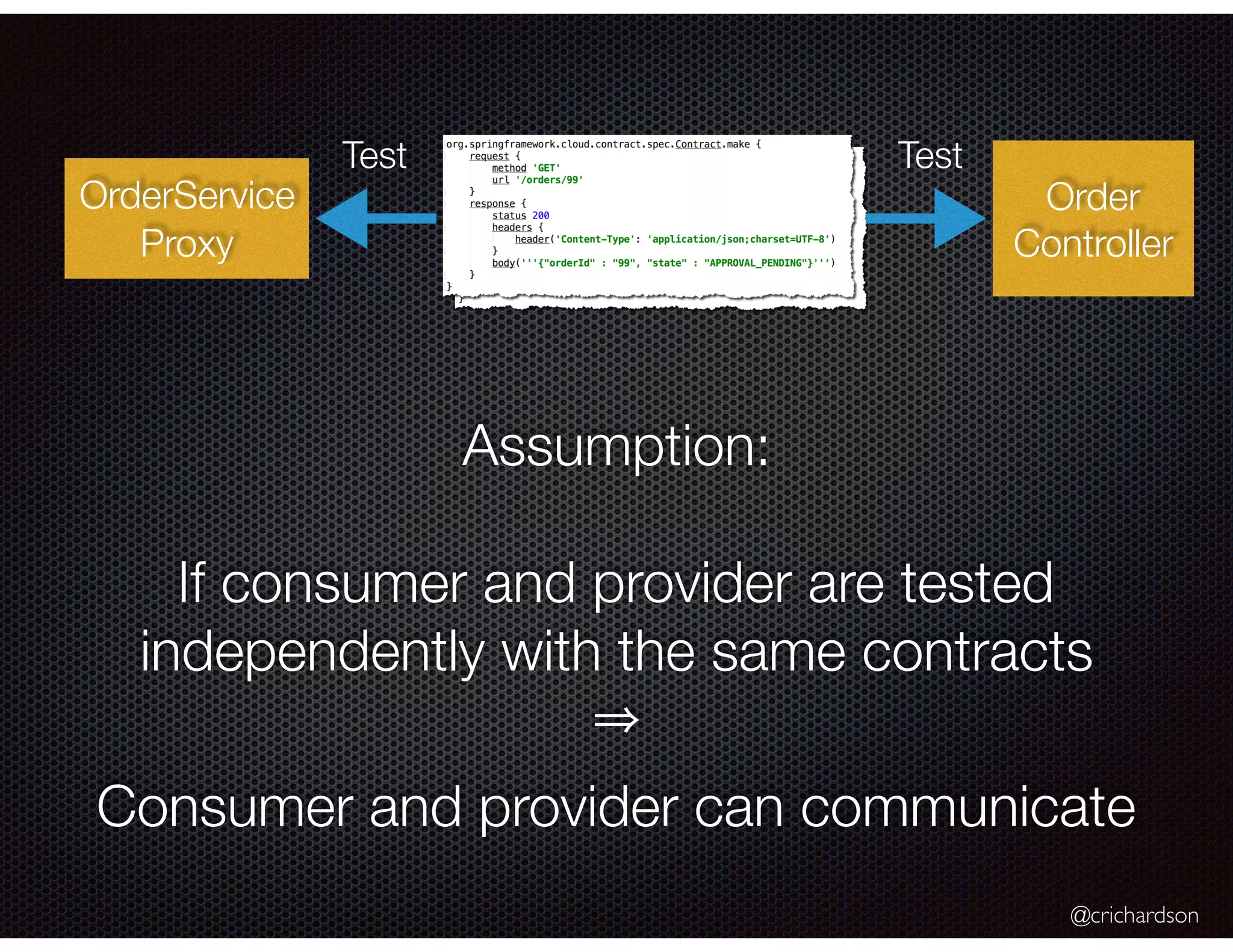 OrderService Proxy

Test

org.springframework.cloud.contract.spec.Contract.make {
request {
method 'GET'
url '/orders/99'
}
response {
status 200
headers {
header('Content-Type': 'application/json;charset=UTF-8')
}
body('''{"orderId" : "99", "state" : "APPROVAL_PENDING"}''')
}
}

Test

Order Controller

Assumption:

If consumer and provider are tested independently with the same contracts
$\Rightarrow$
Consumer and provider can communicate

@crichardson